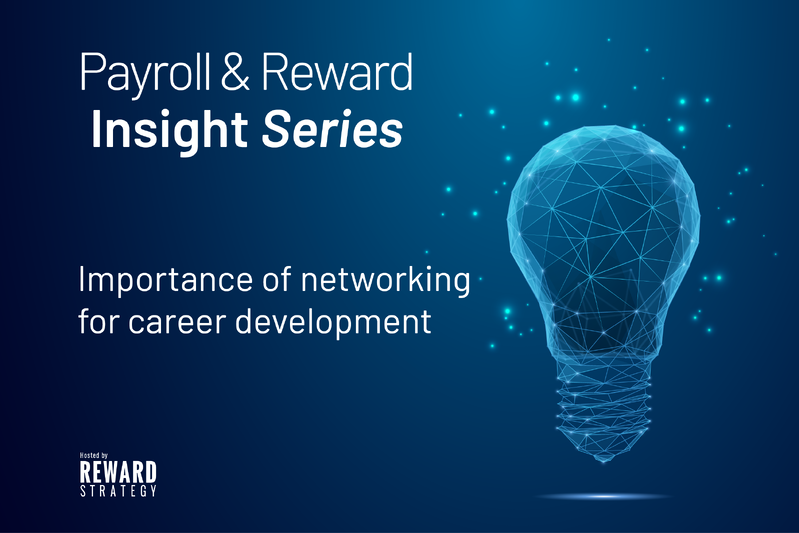 Payroll & Reward
Insight Series

Importance of networking for career development

Hosted by
REWARD
STRATEGY